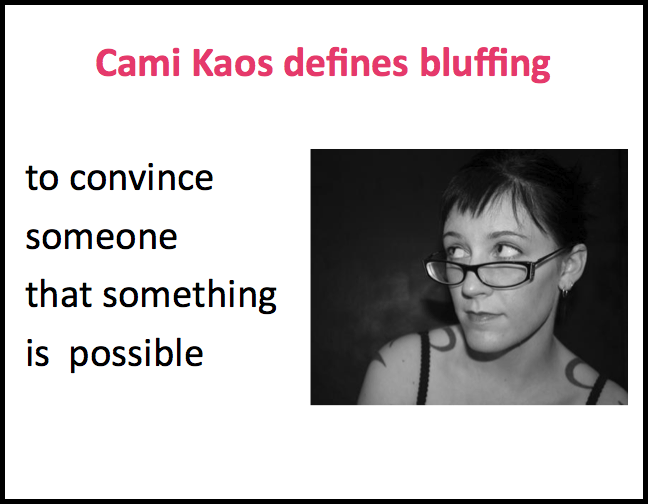 Cami Kaos defines bluffing

to convince someone that something is possible